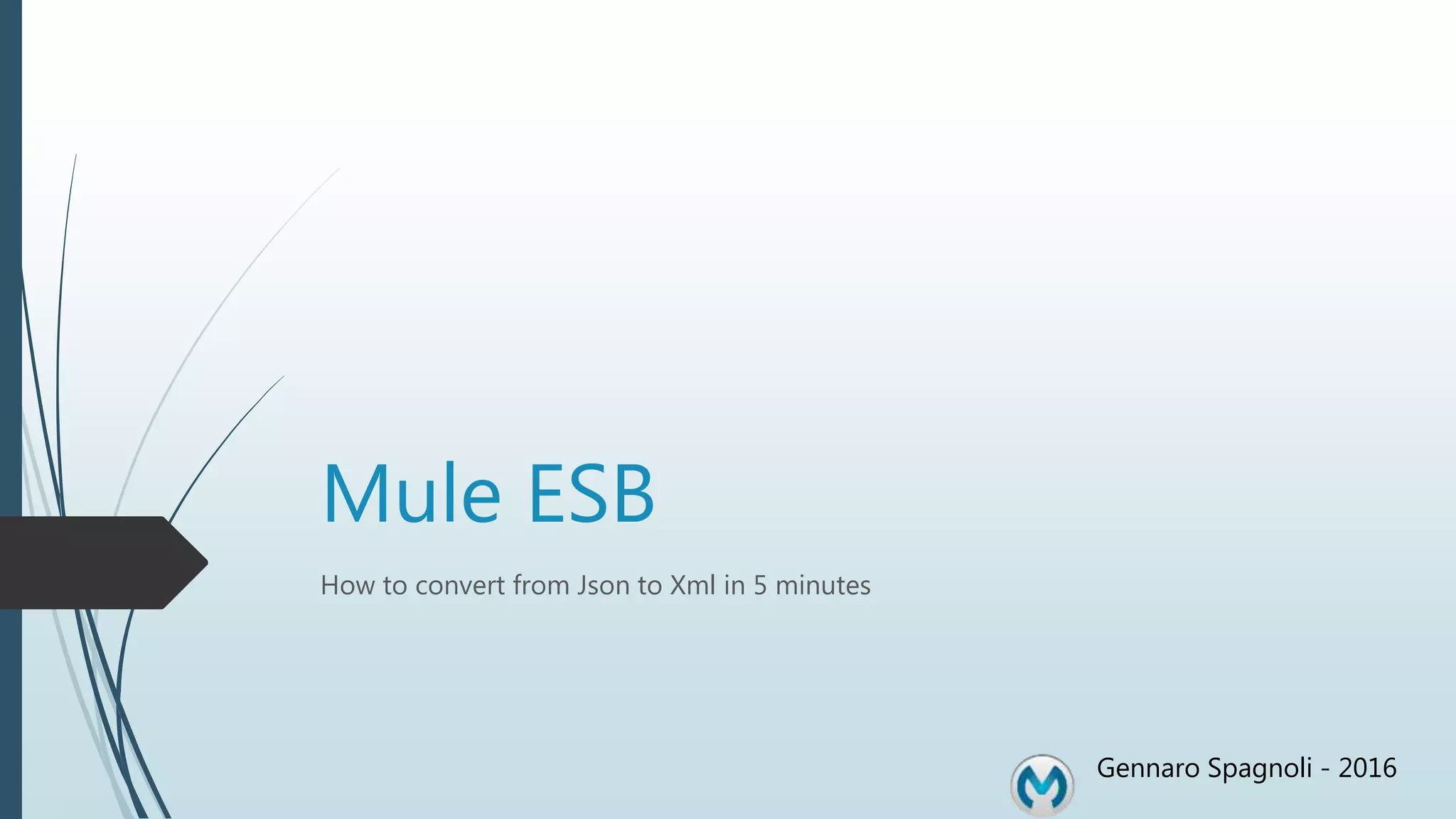 Mule ESB

How to convert from Json to Xml in 5 minutes

Gennaro Spagnoli - 2016